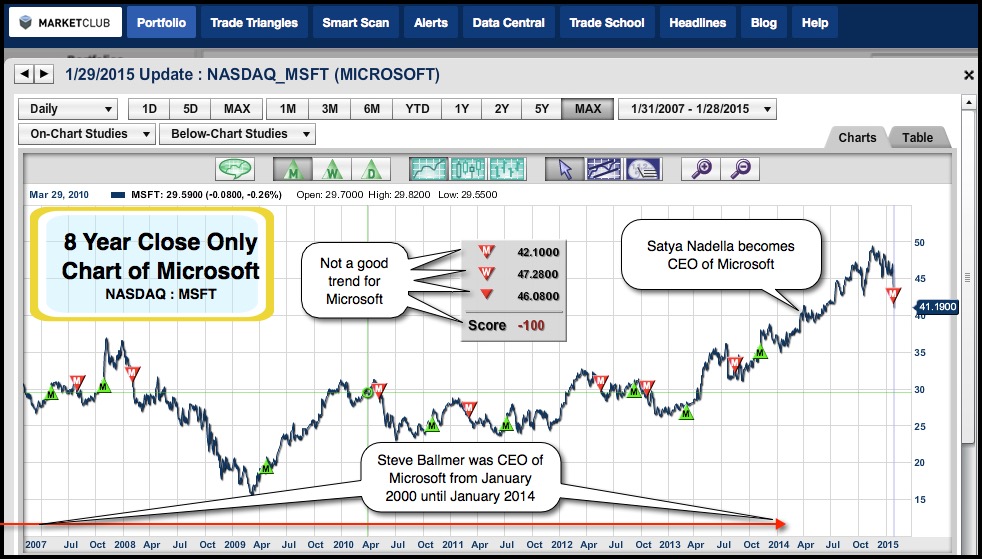 MARKETCLUB Portfolio Trade Triangles Smart Scan Alerts Data Central Trade School Headlines Blog Help

1/29/2015 Update : NASDAQ_MSFT (MICROSOFT)

Daily 1D 5D MAX 1M 3M 6M YTD 1Y 2Y 5Y MAX 1/31/2007 - 1/28/2015

On-Chart Studies Below-Chart Studies

Charts Table

M W D

Mar 29, 2010 MSFT: 29.5900 (-0.0800, -0.26%) Open: 29.7000 High: 29.8200 Low: 29.5500

8 Year Close Only Chart of Microsoft
NASDAQ : MSFT

Not a good trend for Microsoft

M 42.1000
W 47.2800
46.0800
Score -100

Satya Nadella becomes CEO of Microsoft

Steve Ballmer was CEO of Microsoft from January 2000 until January 2014

50
45
41.1900
40
35
30
25
20
15

2007 Jul Oct 2008 Apr Jul Oct 2009 Apr Jul Oct 2010 Apr Jul Oct 2011 Apr Jul Oct 2012 Apr Jul Oct 2013 Apr Jul Oct 2014 Apr Jul Oct 2015